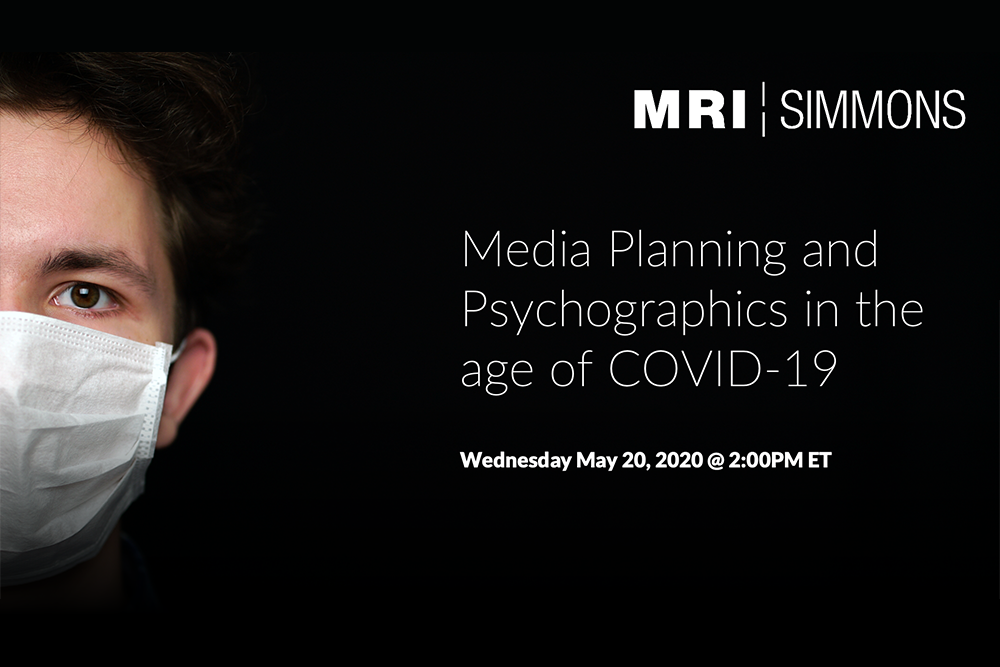 MRI | SIMMONS

Media Planning and Psychographics in the age of COVID-19

Wednesday May 20, 2020 @ 2:00PM ET